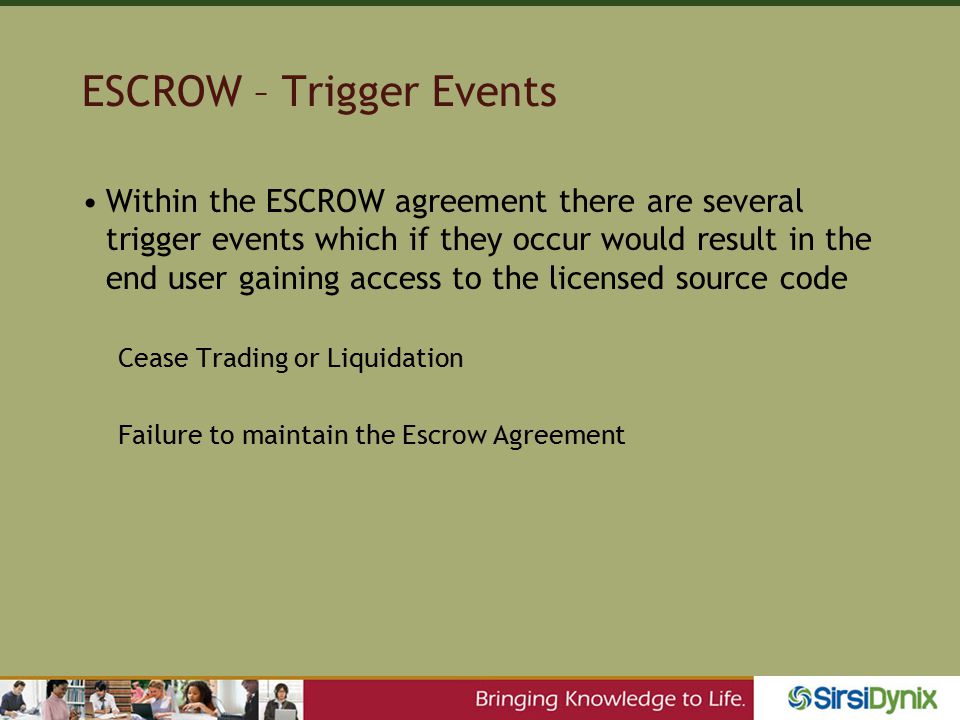 ESCROW – Trigger Events

• Within the ESCROW agreement there are several trigger events which if they occur would result in the end user gaining access to the licensed source code

Cease Trading or Liquidation

Failure to maintain the Escrow Agreement

Bringing Knowledge to Life.

SirsiDynix